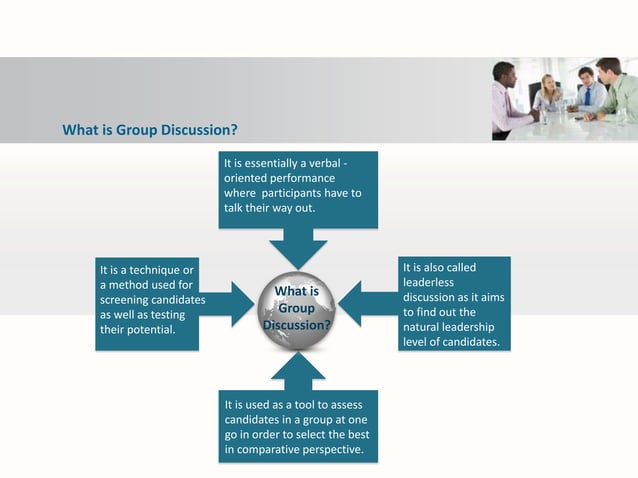 What is Group Discussion?

It is essentially a verbal - oriented performance where participants have to talk their way out.

It is a technique or a method used for screening candidates as well as testing their potential.

What is Group Discussion?

It is also called leaderless discussion as it aims to find out the natural leadership level of candidates.

It is used as a tool to assess candidates in a group at one go in order to select the best in comparative perspective.